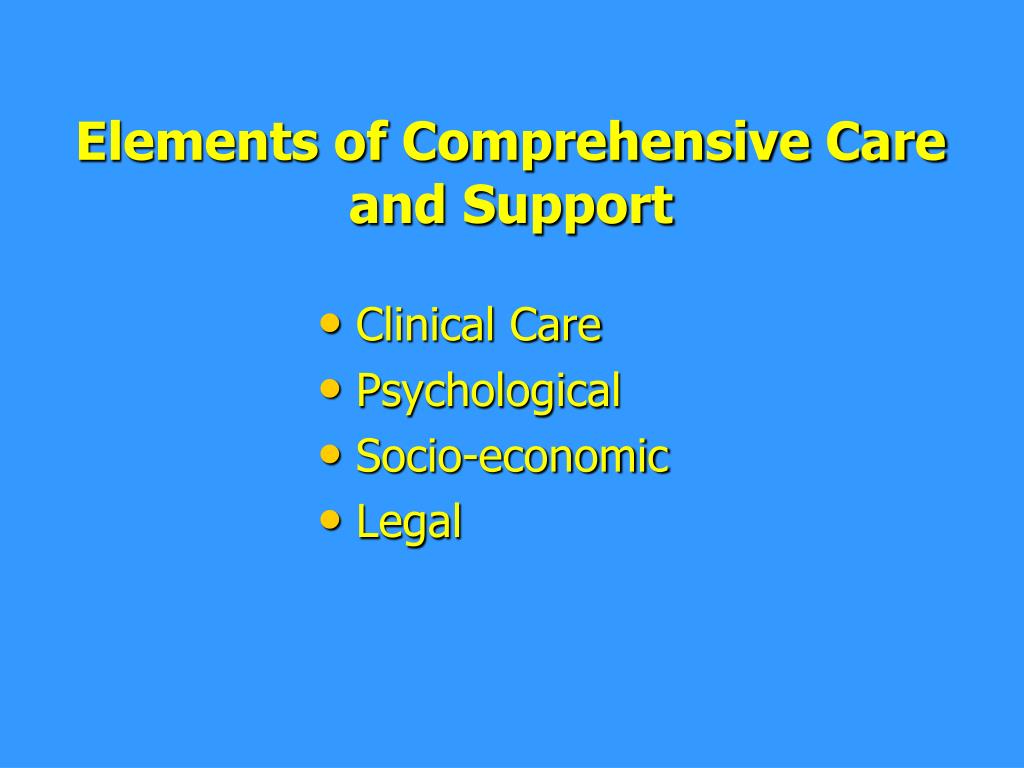 Elements of Comprehensive Care and Support

• Clinical Care
• Psychological
• Socio-economic
• Legal